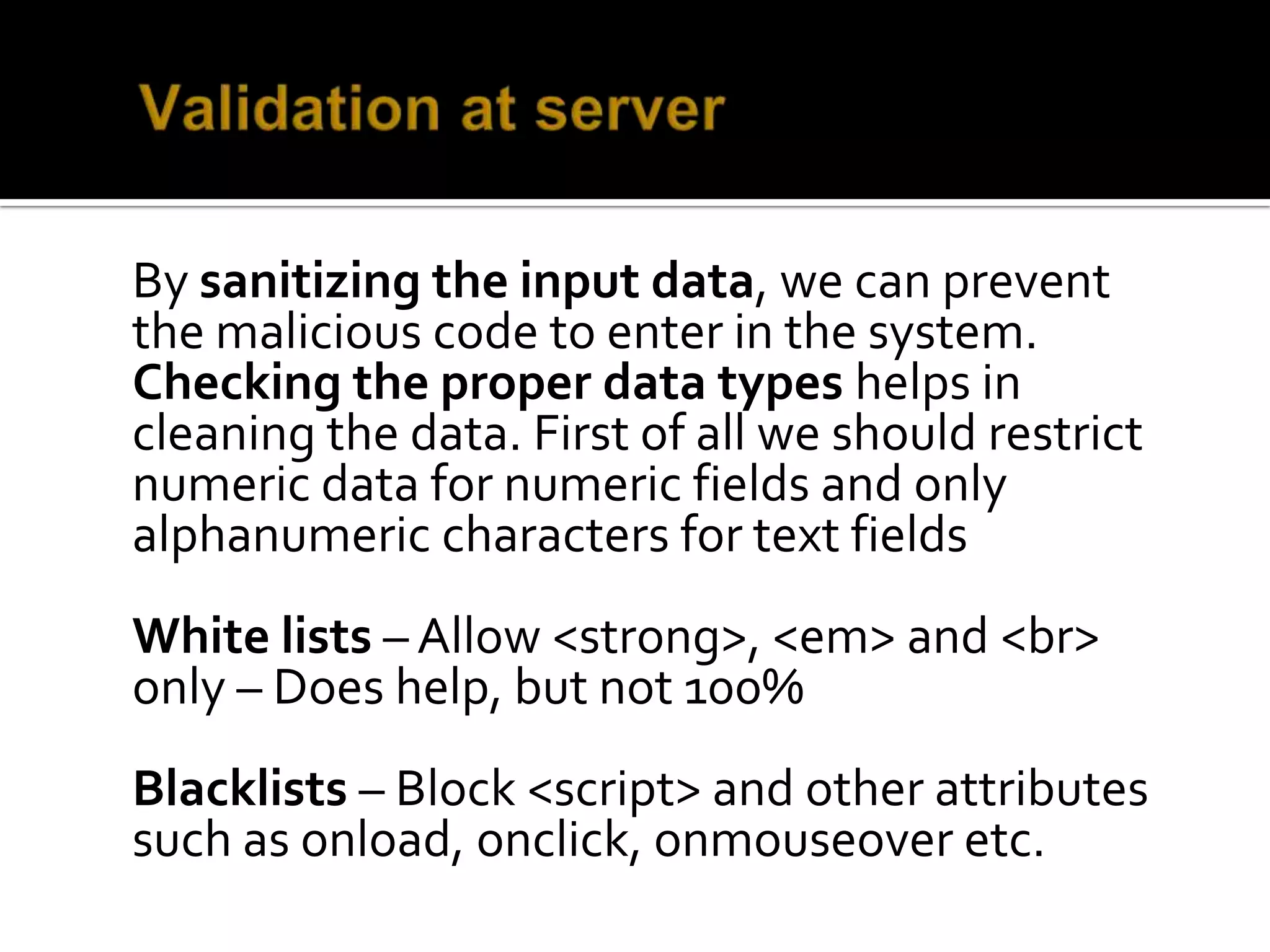 Validation at server

By sanitizing the input data, we can prevent the malicious code to enter in the system. Checking the proper data types helps in cleaning the data. First of all we should restrict numeric data for numeric fields and only alphanumeric characters for text fields

White lists – Allow <strong>, <em> and <br> only – Does help, but not 100%

Blacklists – Block <script> and other attributes such as onload, onclick, onmouseover etc.